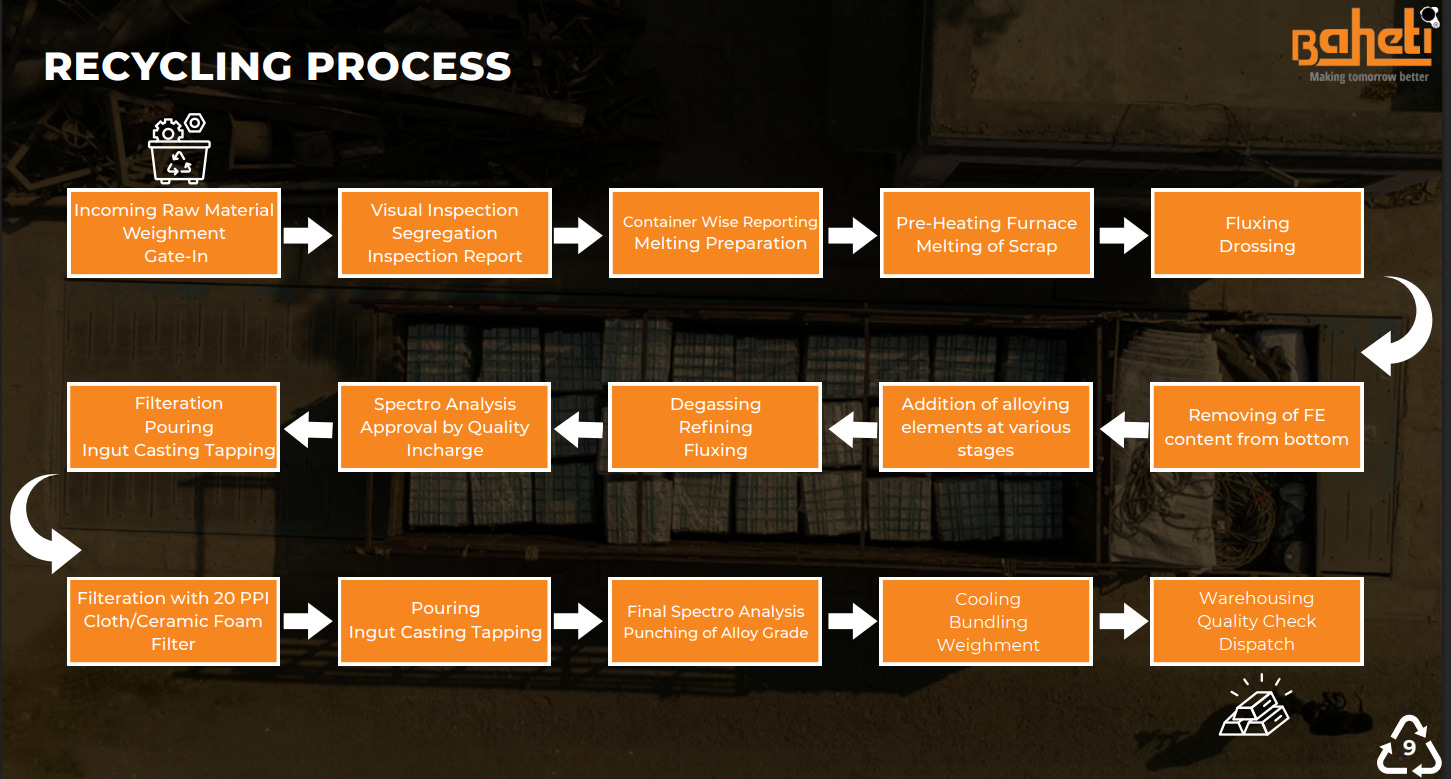 RECYCLING PROCESS

Baheti
Making tomorrow better

Incoming Raw Material
Weighment
Gate-In

Visual Inspection
Segregation
Inspection Report

Container Wise Reporting
Melting Preparation

Pre-Heating Furnace
Melting of Scrap

Fluxing
Drossing

Removing of FE content from bottom

Addition of alloying elements at various stages

Degassing
Refining
Fluxing

Spectro Analysis
Approval by Quality Incharge

Filteration
Pouring
Ingut Casting Tapping

Filteration with 20 PPI Cloth/Ceramic Foam Filter

Pouring
Ingut Casting Tapping

Final Spectro Analysis
Punching of Alloy Grade

Cooling
Bundling
Weighment

Warehousing
Quality Check
Dispatch

9